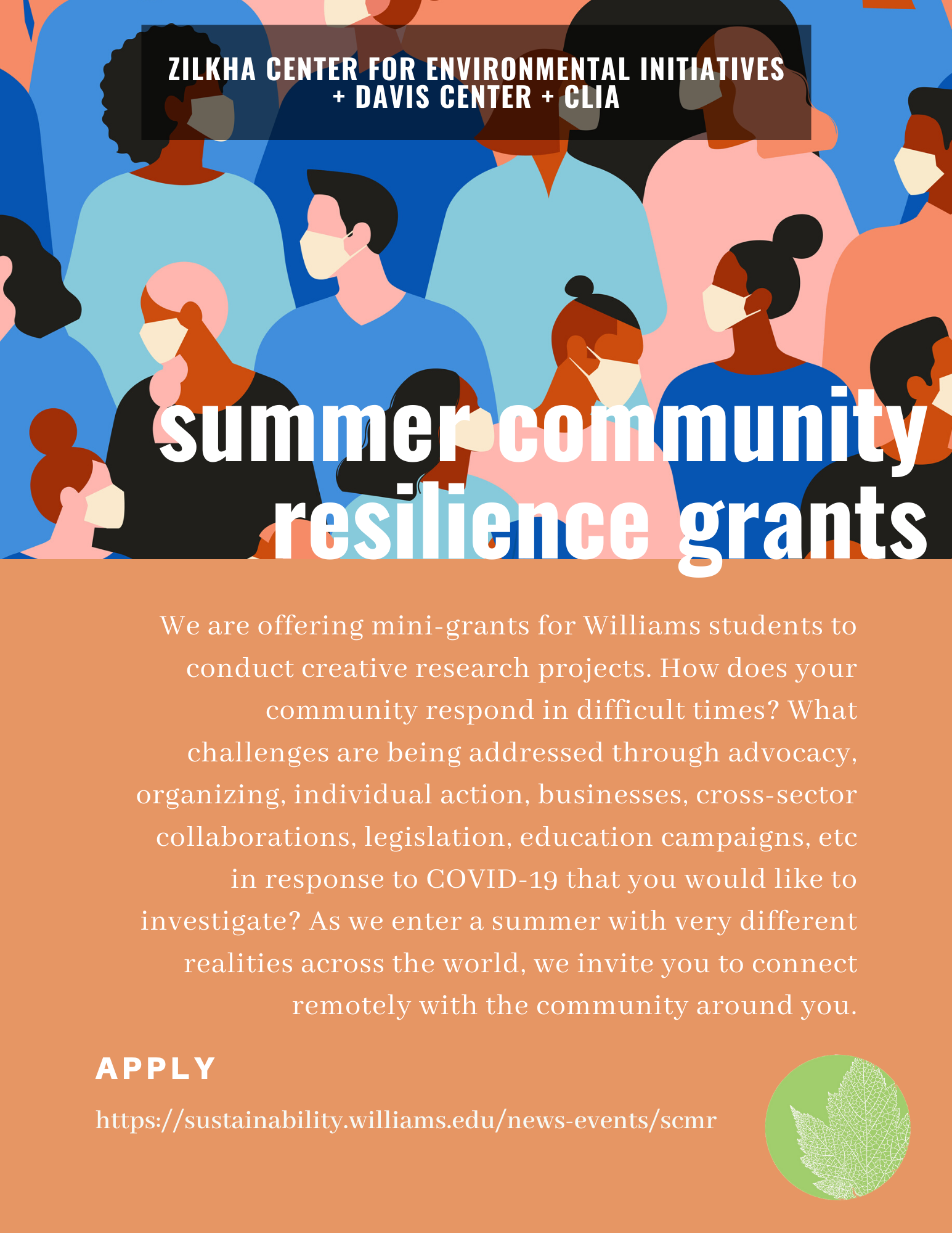 ZILKHA CENTER FOR ENVIRONMENTAL INITIATIVES + DAVIS CENTER + CLIA

summer community resilience grants

We are offering mini-grants for Williams students to conduct creative research projects. How does your community respond in difficult times? What challenges are being addressed through advocacy, organizing, individual action, businesses, cross-sector collaborations, legislation, education campaigns, etc in response to COVID-19 that you would like to investigate? As we enter a summer with very different realities across the world, we invite you to connect remotely with the community around you.

APPLY

https://sustainability.williams.edu/news-events/scmr